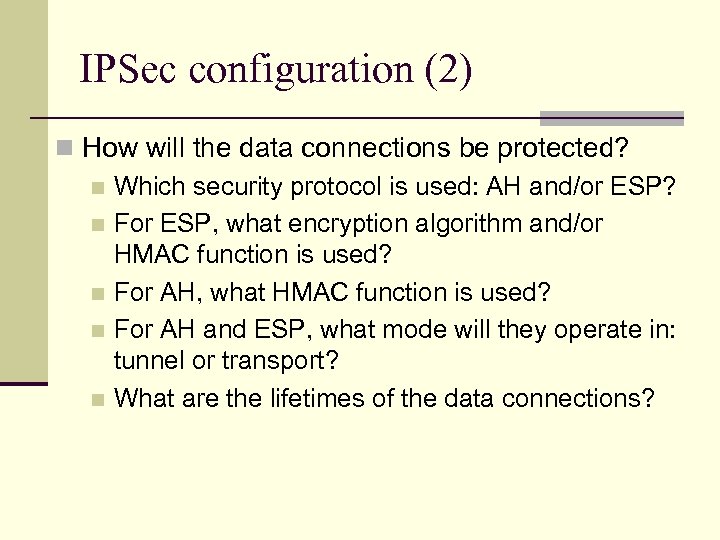 IPSec configuration (2)

How will the data connections be protected?

Which security protocol is used: AH and/or ESP?

For ESP, what encryption algorithm and/or HMAC function is used?

For AH, what HMAC function is used?

For AH and ESP, what mode will they operate in: tunnel or transport?

What are the lifetimes of the data connections?